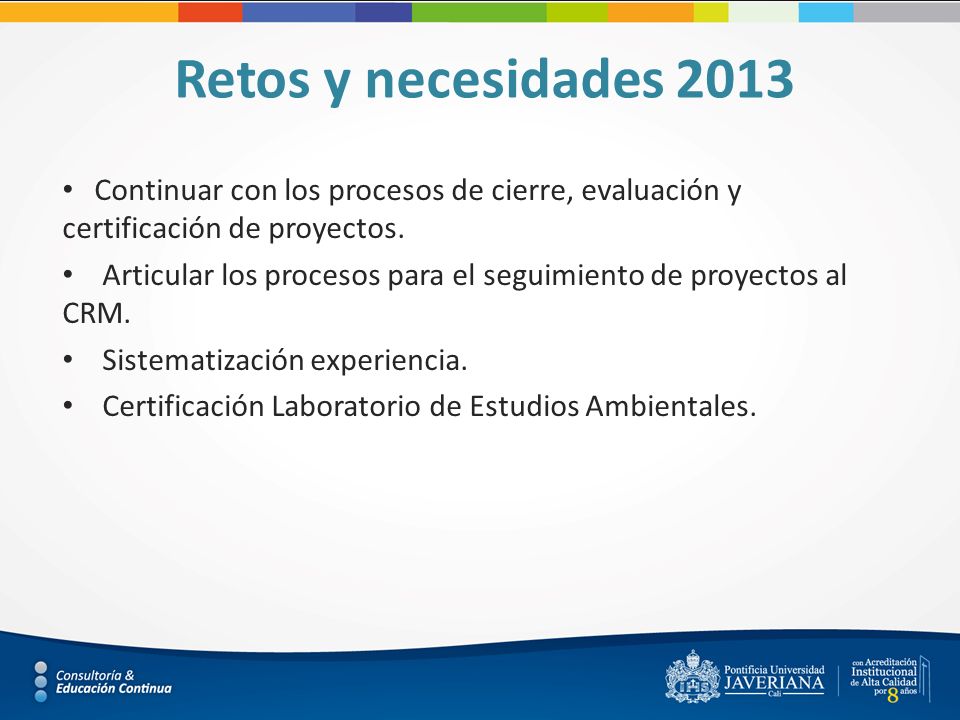 Retos y necesidades 2013

• Continuar con los procesos de cierre, evaluación y certificación de proyectos.

• Articular los procesos para el seguimiento de proyectos al CRM.

• Sistematización experiencia.

• Certificación Laboratorio de Estudios Ambientales.

Consultoría & Educación Continua

Pontificia Universidad JAVERIANA Cali

con Acreditación Institucional de Alta Calidad por 8 años